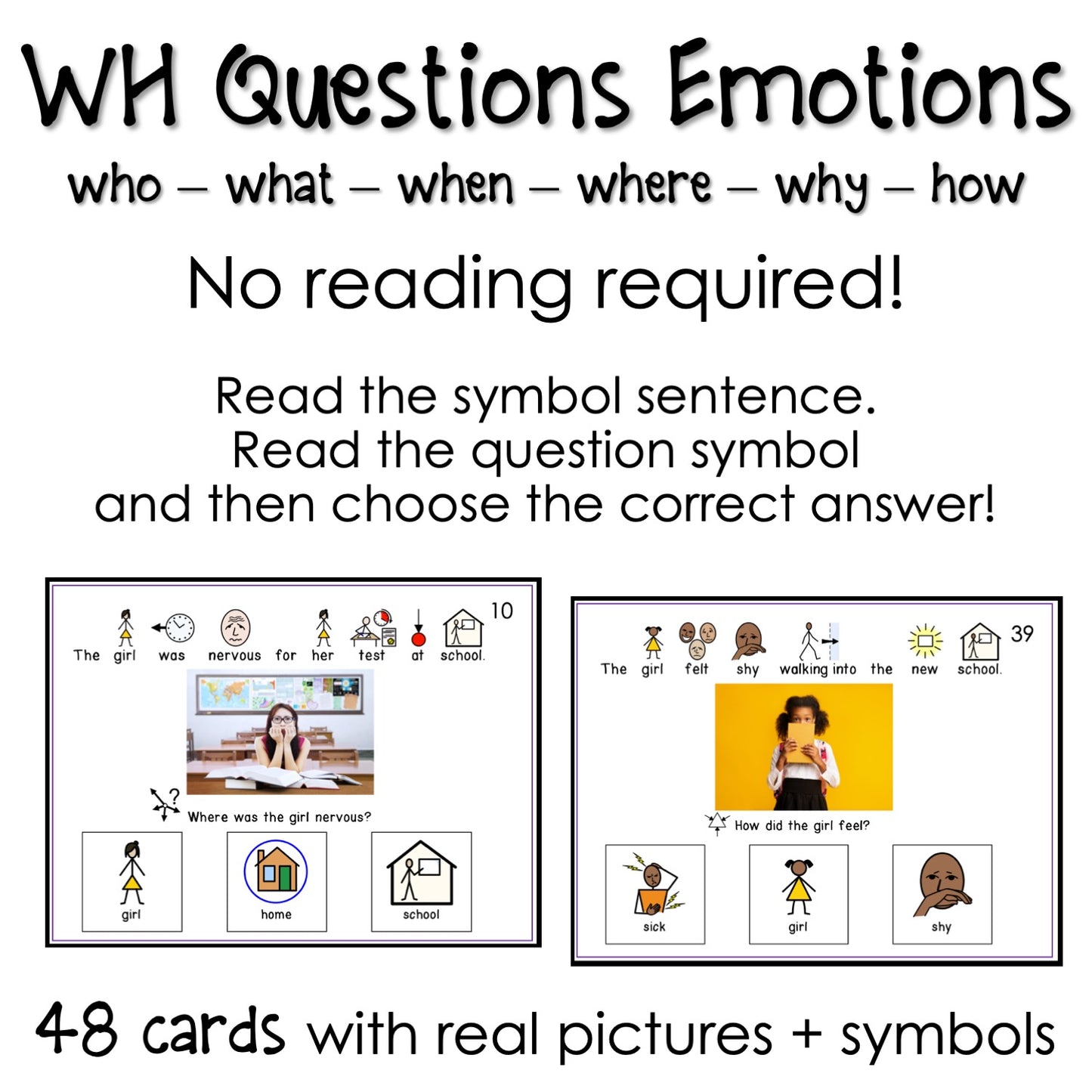 WH Questions Emotions

who – what – when – where – why – how

No reading required!

Read the symbol sentence.
Read the question symbol
and then choose the correct answer!

10

The girl was nervous for her test at school.

Where was the girl nervous?

girl

home

school

39

The girl felt shy walking into the new school.

How did the girl feel?

sick

girl

shy

48 cards with real pictures + symbols